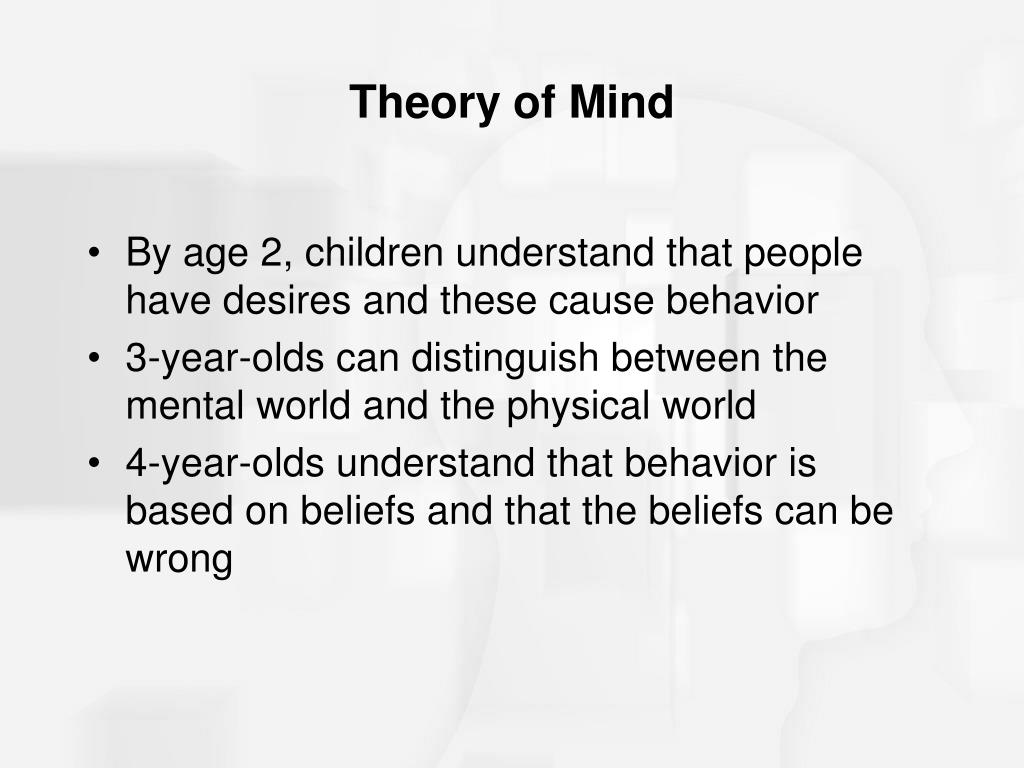 Theory of Mind

• By age 2, children understand that people have desires and these cause behavior
• 3-year-olds can distinguish between the mental world and the physical world
• 4-year-olds understand that behavior is based on beliefs and that the beliefs can be wrong